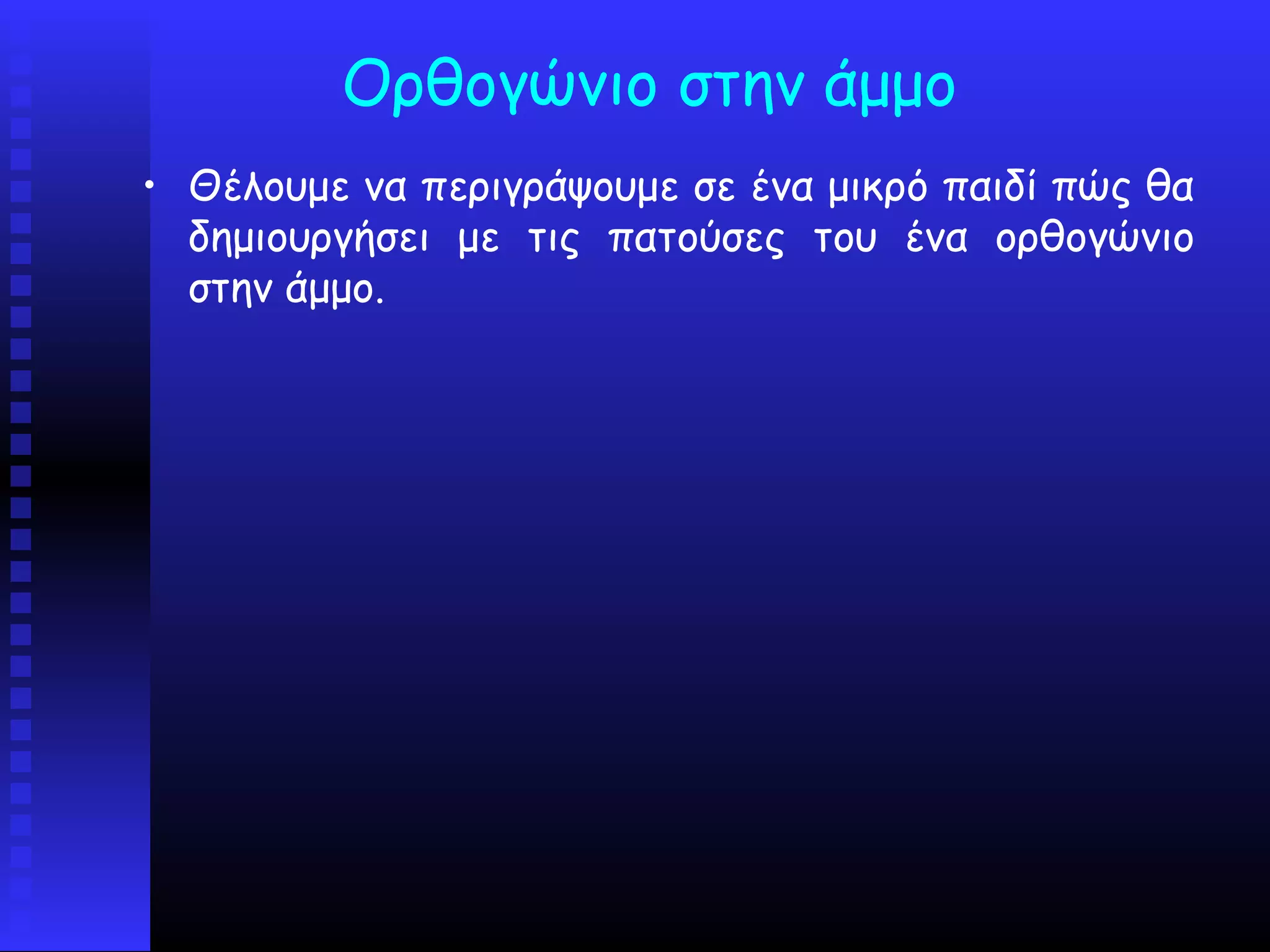 Ορθογώνιο στην άμμο

• Θέλουμε να περιγράψουμε σε ένα μικρό παιδί πώς θα δημιουργήσει με τις πατούσες του ένα ορθογώνιο στην άμμο.